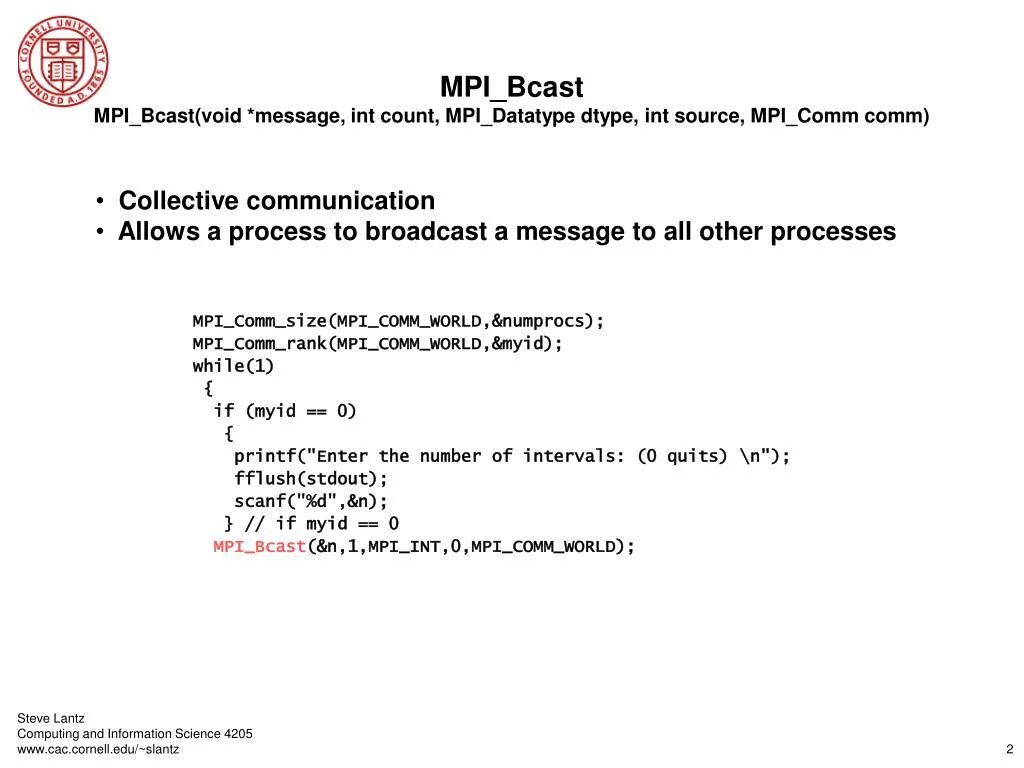 CORNELL UNIVERSITY FOUNDED A.D. 1865

MPI_Bcast
MPI_Bcast(void *message, int count, MPI_Datatype dtype, int source, MPI_Comm comm)

• Collective communication
• Allows a process to broadcast a message to all other processes

MPI_Comm_size(MPI_COMM_WORLD,&numprocs);
MPI_Comm_rank(MPI_COMM_WORLD,&myid);
while(1)
 {
  if (myid == 0)
   {
    printf("Enter the number of intervals: (0 quits) \n");
    fflush(stdout);
    scanf("%d",&n);
   } // if myid == 0
  MPI_Bcast(&n,1,MPI_INT,0,MPI_COMM_WORLD);

Steve Lantz
Computing and Information Science 4205
www.cac.cornell.edu/~slantz

2